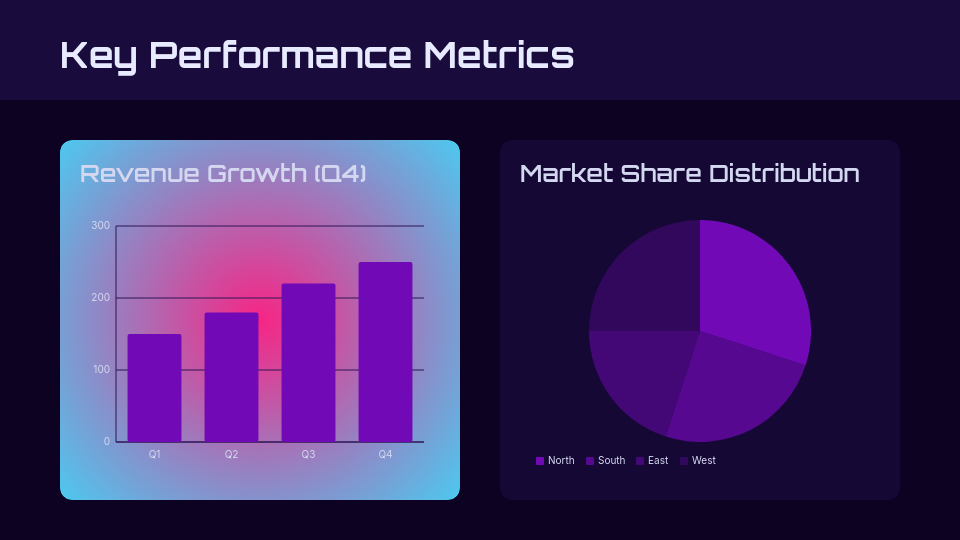 Key Performance Metrics

Revenue Growth (Q4)

300
200
100
0
Q1
Q2
Q3
Q4

Market Share Distribution

North South East West